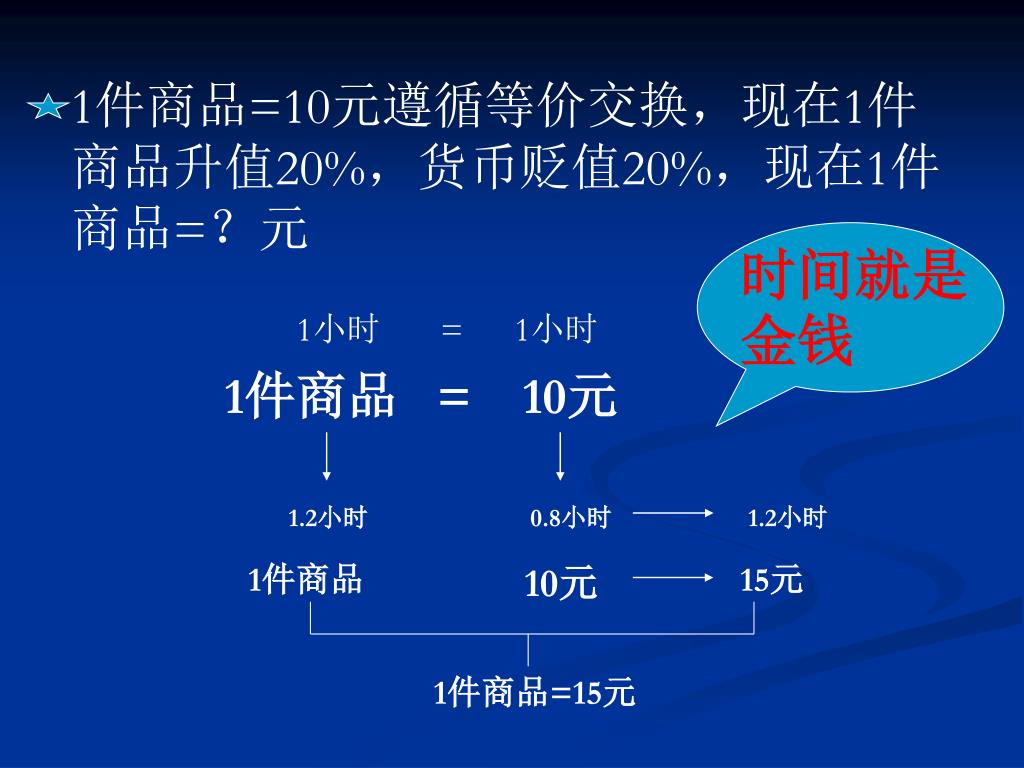 1件商品=10元遵循等价交换，现在1件商品升值20%，货币贬值20%，现在1件商品=？元

时间就是金钱

1小时 = 1小时

1件商品 = 10元

1.2小时 0.8小时 1.2小时

1件商品 10元 15元

1件商品=15元